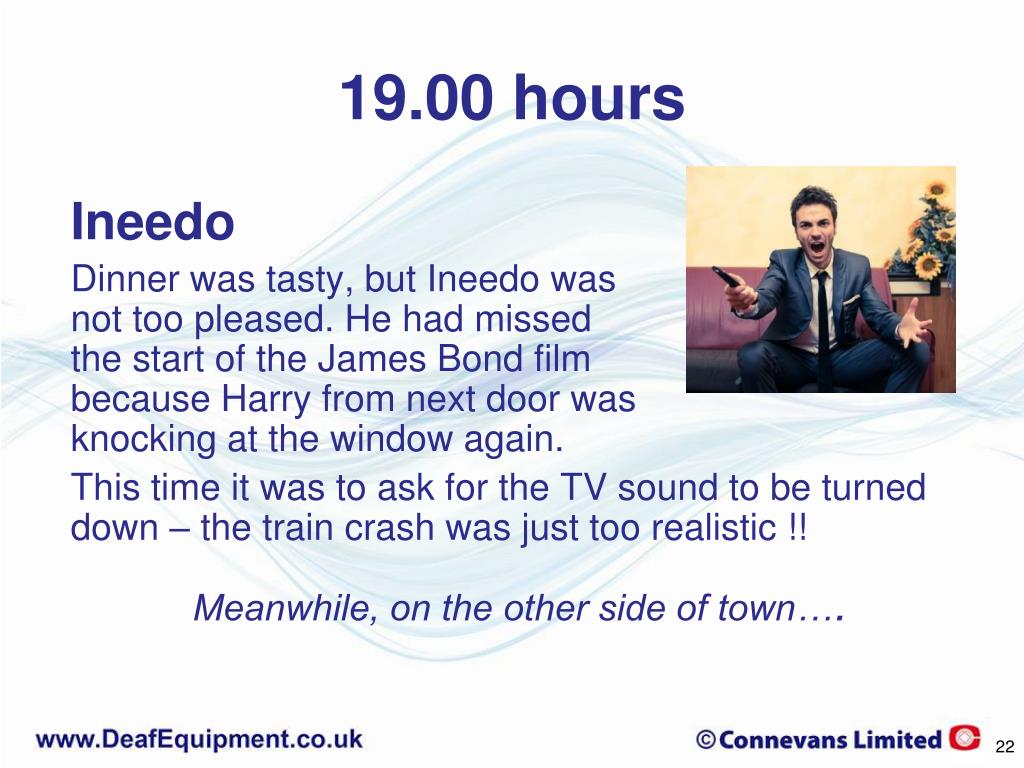 19.00 hours

Ineedo

Dinner was tasty, but Ineedo was not too pleased. He had missed the start of the James Bond film because Harry from next door was knocking at the window again.

This time it was to ask for the TV sound to be turned down – the train crash was just too realistic !!

Meanwhile, on the other side of town….

www.DeafEquipment.co.uk

©Connevans Limited

22